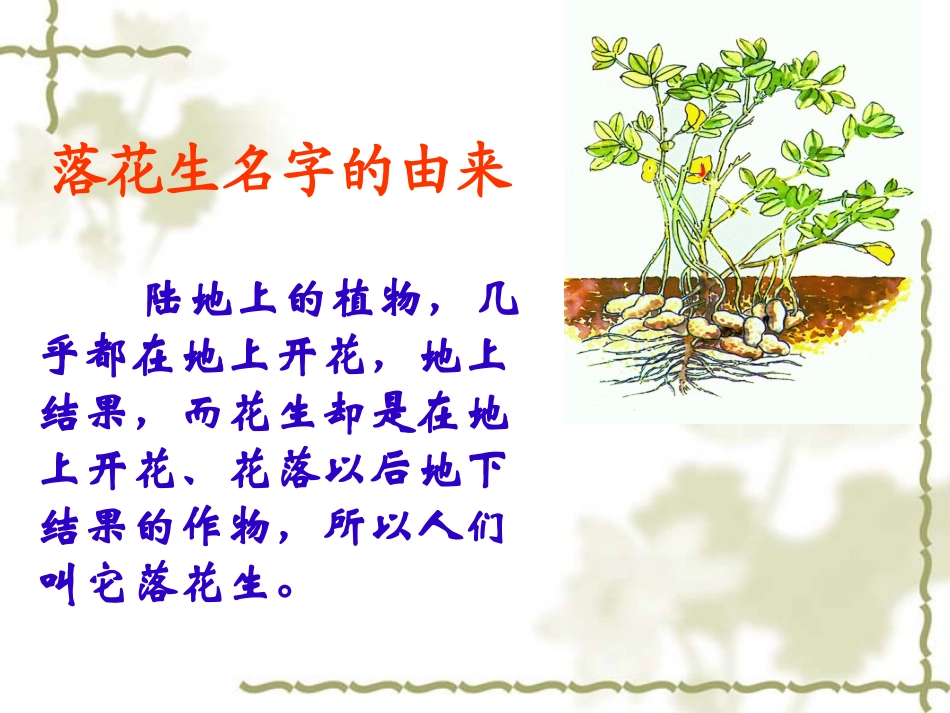 落花生名字的由来

陆地上的植物，几乎都在地上开花，地上结果，而花生却是在地上开花、花落以后地下结果的作物，所以人们叫它落花生。